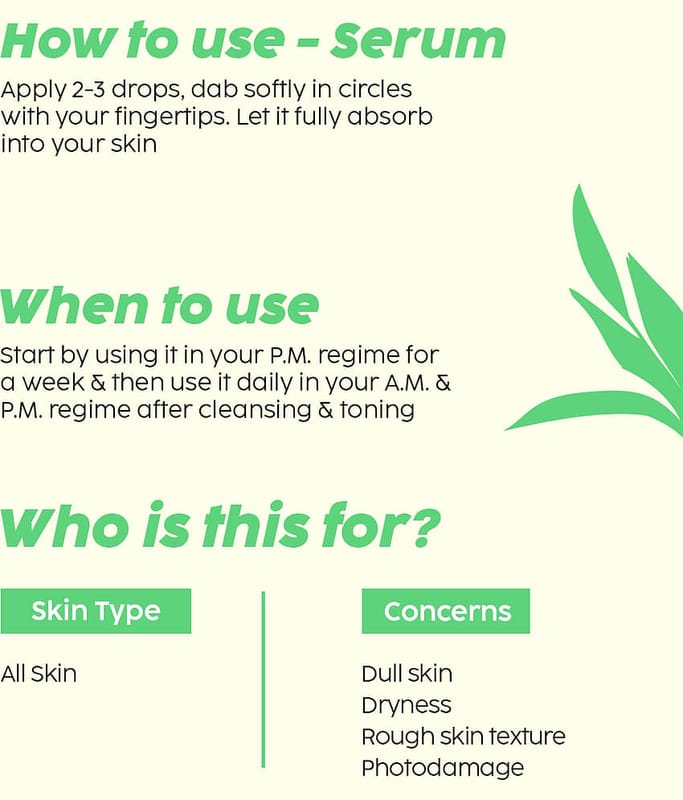 How to use - Serum

Apply 2-3 drops, dab softly in circles with your fingertips. Let it fully absorb into your skin

When to use

Start by using it in your P.M. regime for a week & then use it daily in your A.M. & P.M. regime after cleansing & toning

Who is this for?

Skin Type

All Skin

Concerns

Dull skin
Dryness
Rough skin texture
Photodamage